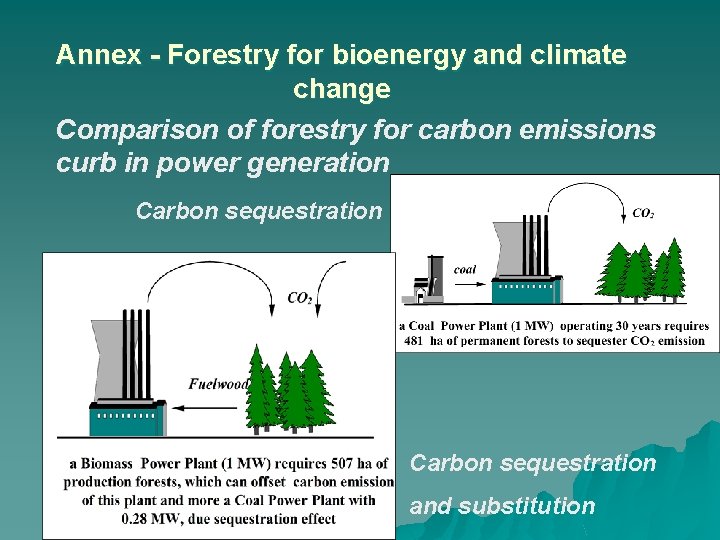 Annex - Forestry for bioenergy and climate change

Comparison of forestry for carbon emissions curb in power generation

Carbon sequestration

$CO_2$

coal

a Coal Power Plant (1 MW) operating 30 years requires 481 ha of permanent forests to sequester $CO_2$ emission

$CO_2$

Fuelwood

a Biomass Power Plant (1 MW) requires 507 ha of production forests, which can offset carbon emission of this plant and more a Coal Power Plant with 0.28 MW, due sequestration effect

Carbon sequestration and substitution